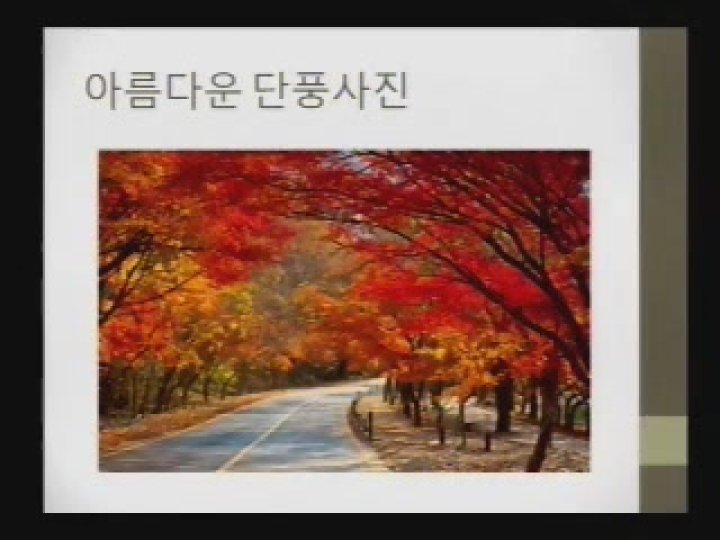 아름다운 단풍사진